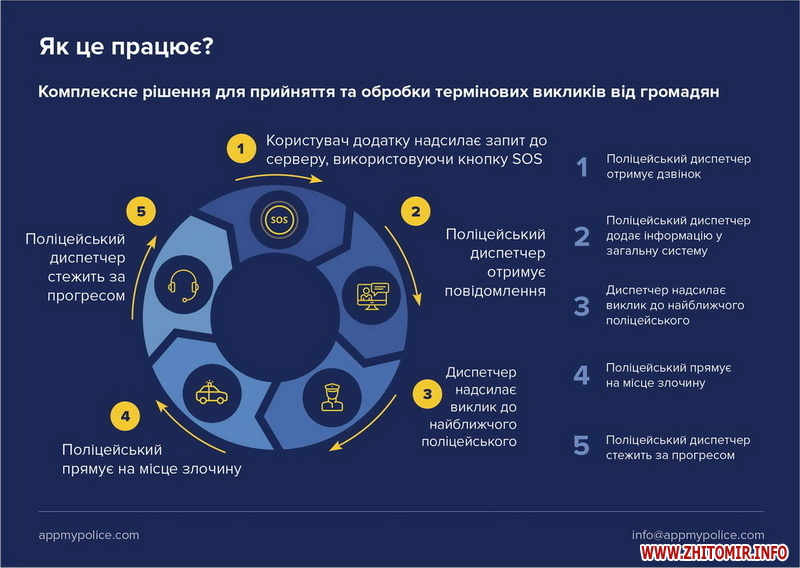 Як це працює?

Комплексне рішення для прийняття та обробки термінових викликів від громадян

1 Користувач додатку надсилає запит до серверу, використовуючи кнопку SOS

SOS

2 Поліцейський диспетчер отримує повідомлення

3 Диспетчер надсилає виклик до найближчого поліцейського

4 Поліцейський прямує на місце злочину

5 Поліцейський диспетчер стежить за прогресом

1 Поліцейський диспетчер отримує дзвінок

2 Поліцейський диспетчер додає інформацію у загальну систему

3 Диспетчер надсилає виклик до найближчого поліцейського

4 Поліцейський прямує на місце злочину

5 Поліцейський диспетчер стежить за прогресом

appmypolice.com

info@appmypolice.com

WWW.ZHITOMIR.INFO